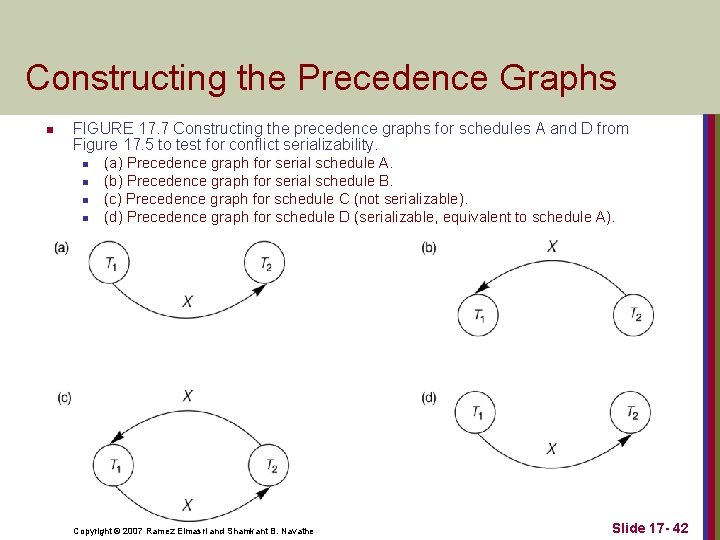 Constructing the Precedence Graphs

FIGURE 17.7 Constructing the precedence graphs for schedules A and D from Figure 17.5 to test for conflict serializability.

(a) Precedence graph for serial schedule A.
(b) Precedence graph for serial schedule B.
(c) Precedence graph for schedule C (not serializable).
(d) Precedence graph for schedule D (serializable, equivalent to schedule A).

(a) $T_1$ $T_2$ $X$

(b) $X$ $T_1$ $T_2$

(c) $X$ $T_1$ $T_2$ $X$

(d) $T_1$ $T_2$ $X$

Copyright © 2007 Ramez Elmasri and Shamkant B. Navathe

Slide 17- 42